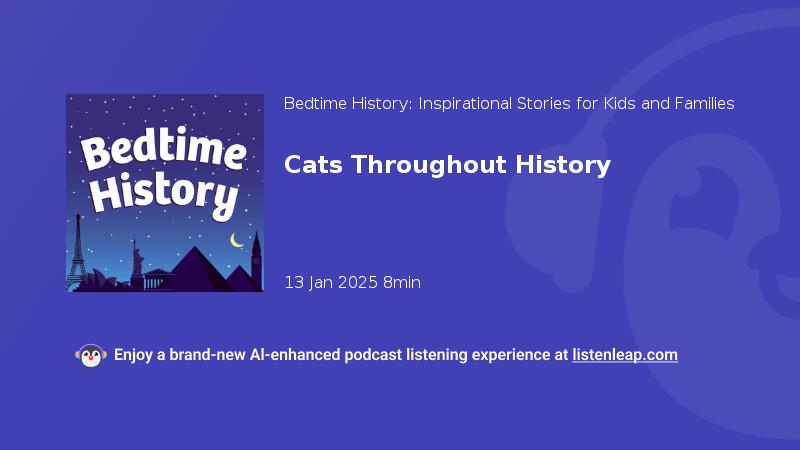 Bedtime History

Bedtime History: Inspirational Stories for Kids and Families

Cats Throughout History

13 Jan 2025 8min

Enjoy a brand-new AI-enhanced podcast listening experience at listenleap.com